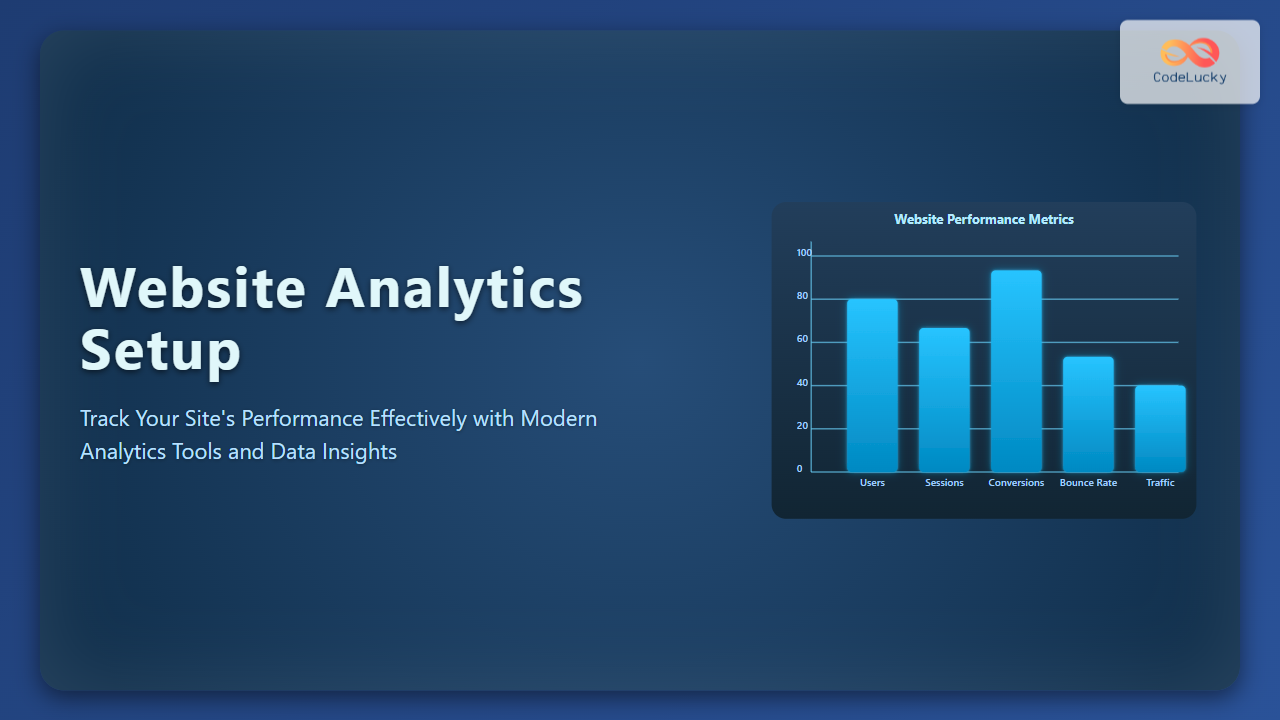 CodeLucky

Website Analytics Setup

Track Your Site's Performance Effectively with Modern Analytics Tools and Data Insights

Website Performance Metrics

100
80
60
40
20
0

Users
Sessions
Conversions
Bounce Rate
Traffic